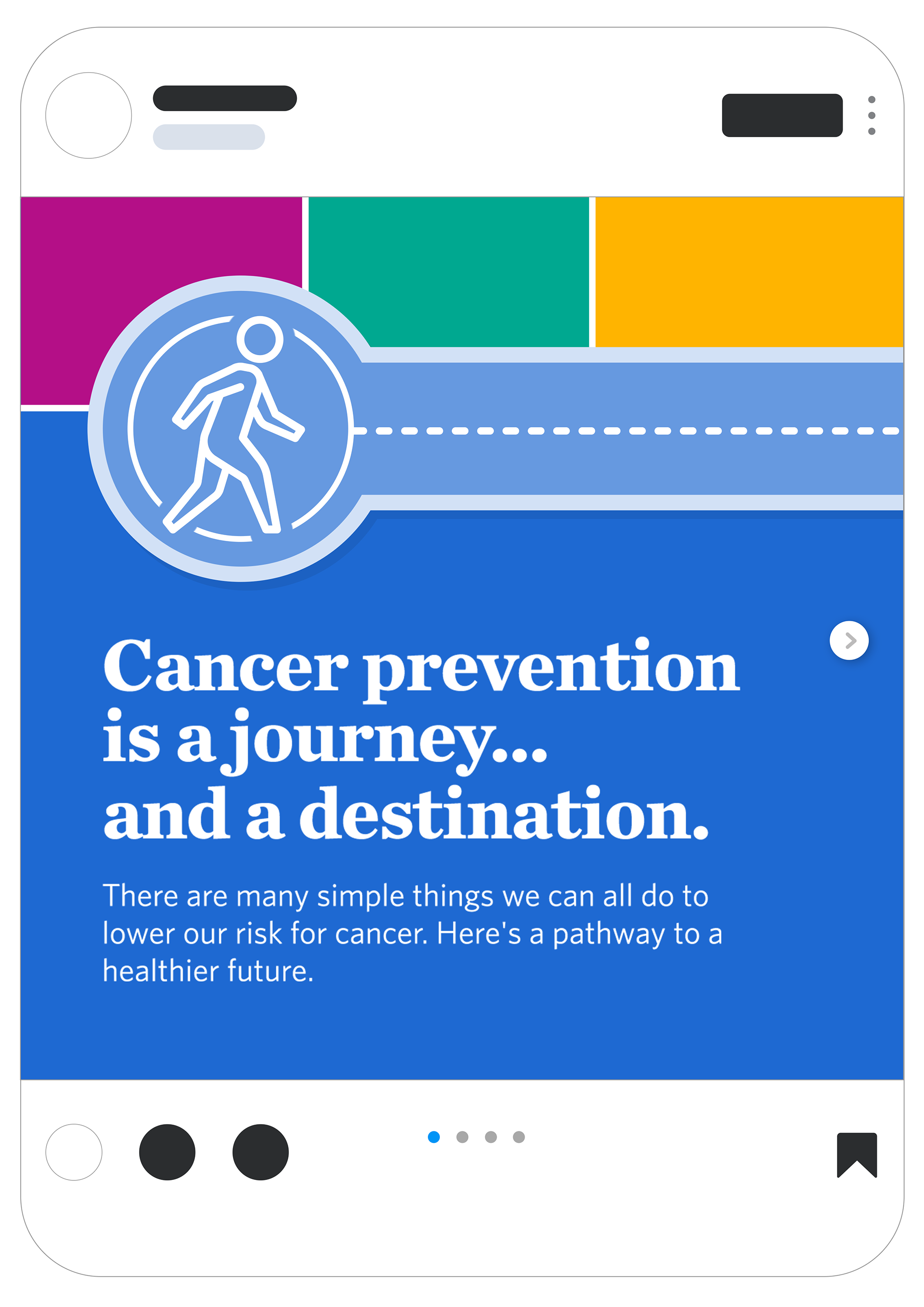 Cancer prevention is a journey... and a destination.

There are many simple things we can all do to lower our risk for cancer. Here's a pathway to a healthier future.